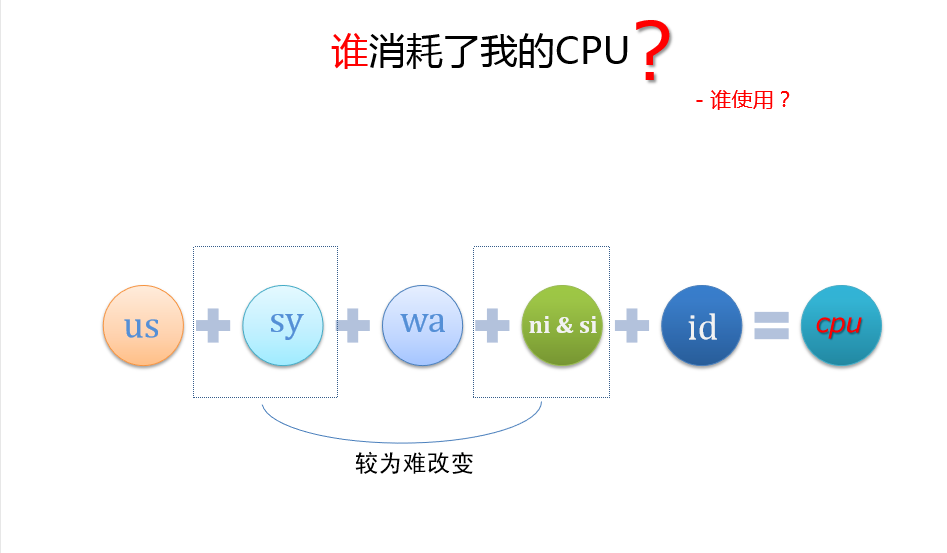 谁消耗了我的CPU？

- 谁使用？

us + sy + wa + ni & si + id = cpu

较为难改变